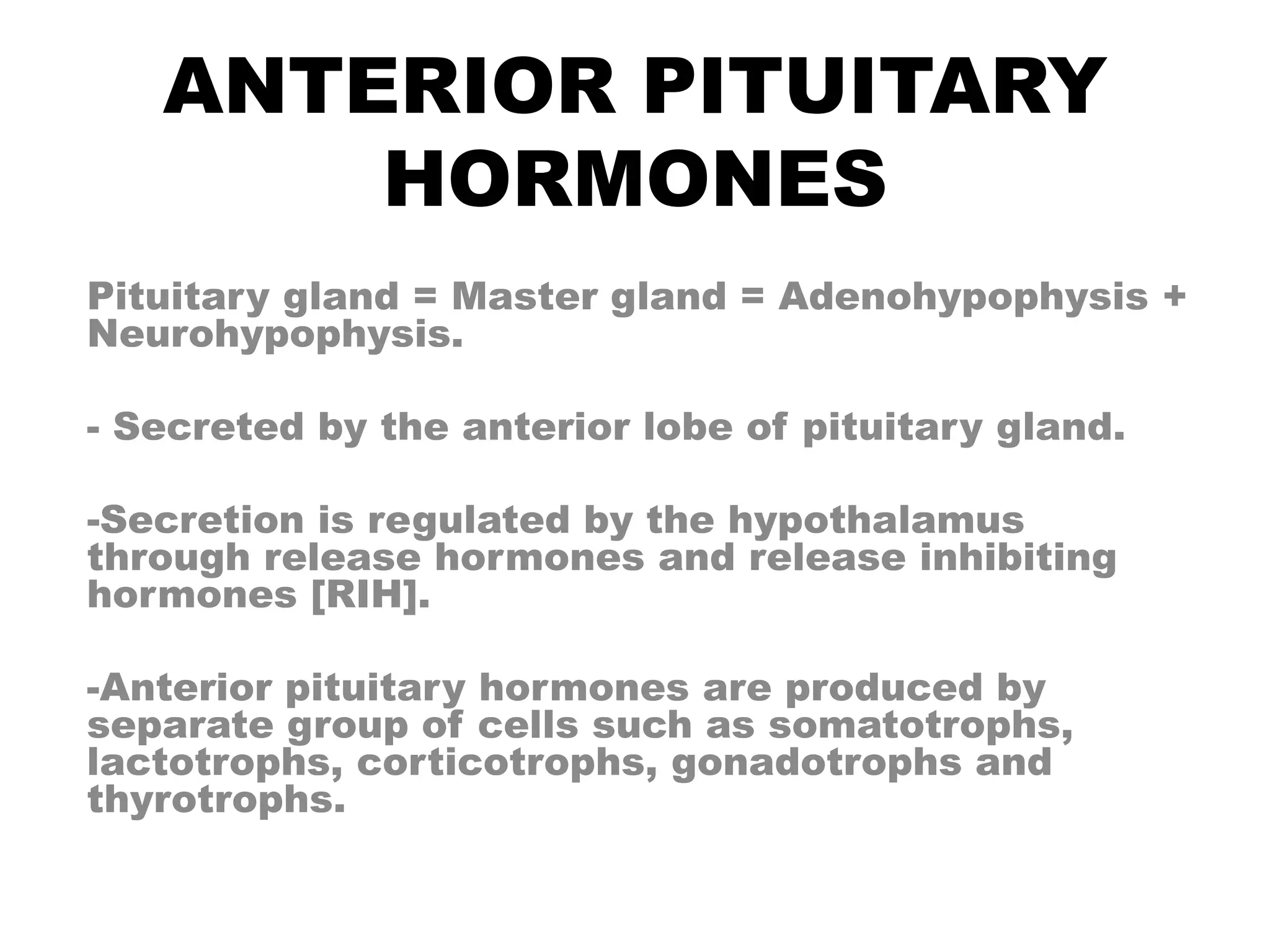 ANTERIOR PITUITARY HORMONES

Pituitary gland = Master gland = Adenohypophysis + Neurohypophysis.

- Secreted by the anterior lobe of pituitary gland.

-Secretion is regulated by the hypothalamus through release hormones and release inhibiting hormones [RIH].

-Anterior pituitary hormones are produced by separate group of cells such as somatotrophs, lactotrophs, corticotrophs, gonadotrophs and thyrotrophs.